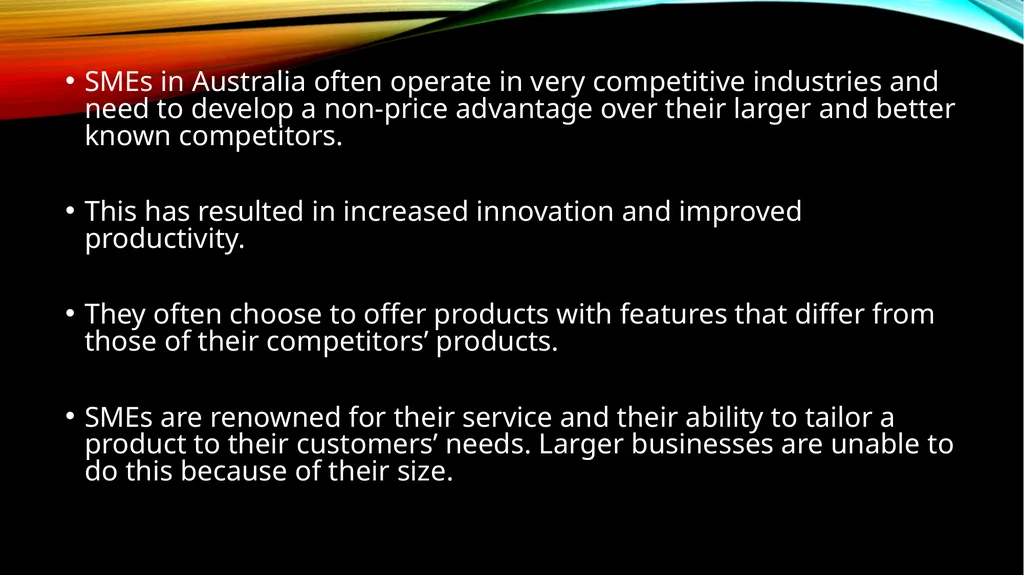 • SMEs in Australia often operate in very competitive industries and need to develop a non-price advantage over their larger and better known competitors.

• This has resulted in increased innovation and improved productivity.

• They often choose to offer products with features that differ from those of their competitors’ products.

• SMEs are renowned for their service and their ability to tailor a product to their customers’ needs. Larger businesses are unable to do this because of their size.